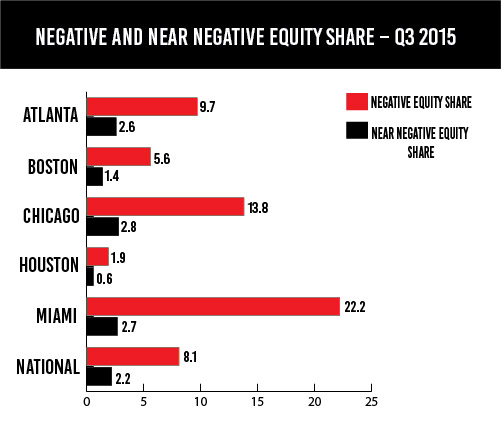 NEGATIVE AND NEAR NEGATIVE EQUITY SHARE – Q3 2015

NEGATIVE EQUITY SHARE

NEAR NEGATIVE EQUITY SHARE

ATLANTA 9.7 2.6

BOSTON 5.6 1.4

CHICAGO 13.8 2.8

HOUSTON 1.9 0.6

MIAMI 22.2 2.7

NATIONAL 8.1 2.2

0 5 10 15 20 25